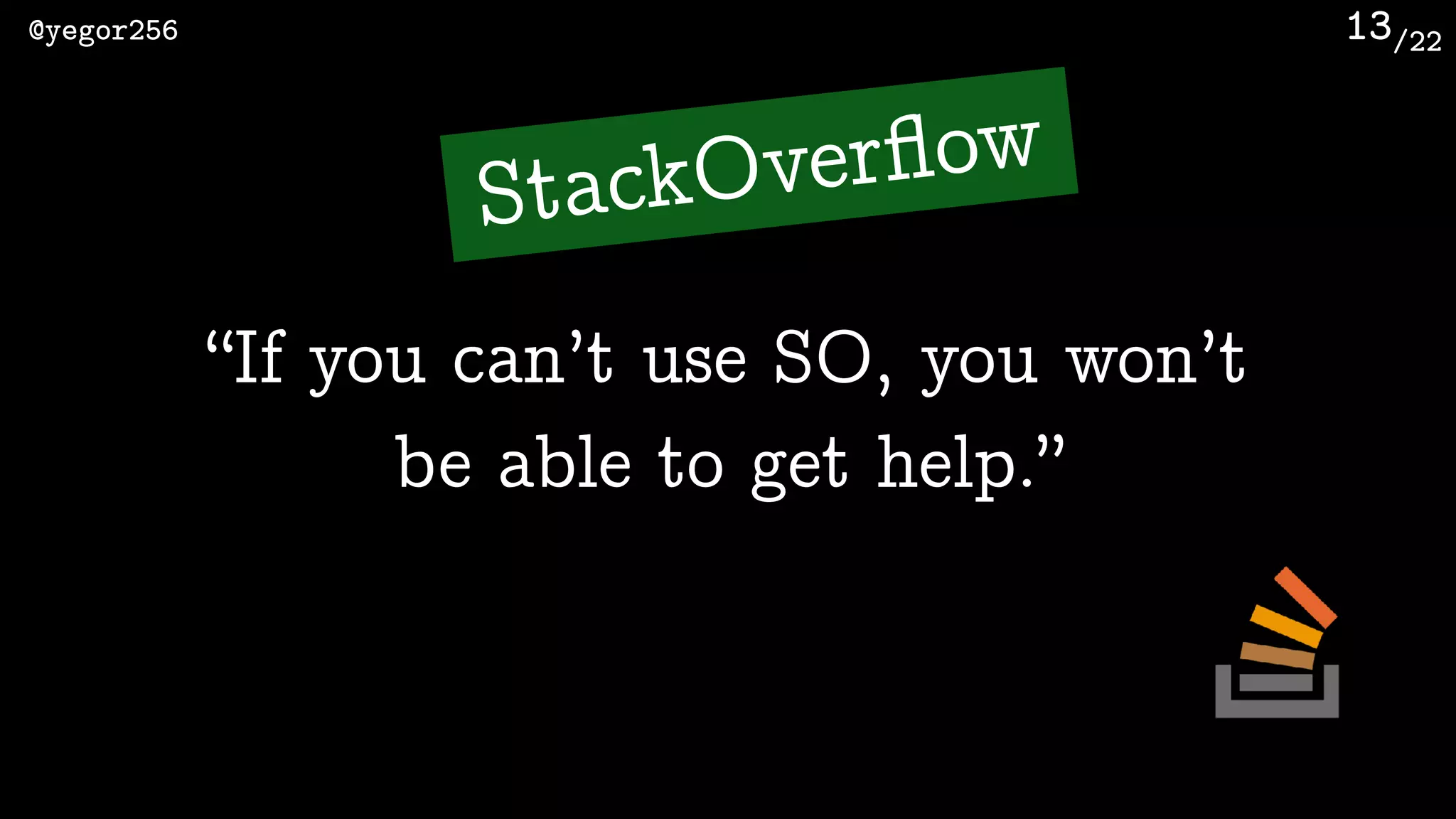 @yegor256

13/22

StackOverflow

“If you can’t use SO, you won’t be able to get help.”